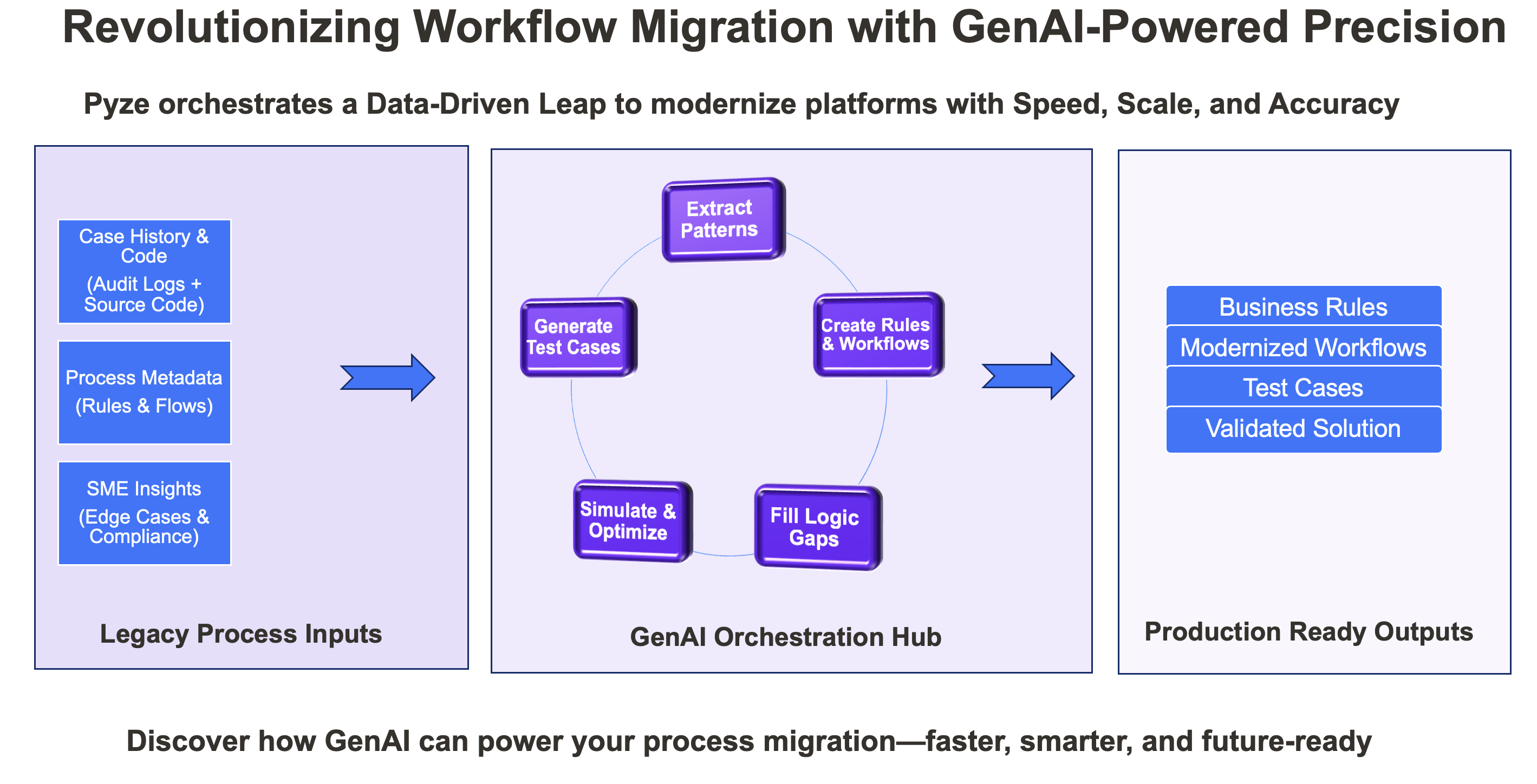 Revolutionizing Workflow Migration with GenAI-Powered Precision

Pyze orchestrates a Data-Driven Leap to modernize platforms with Speed, Scale, and Accuracy

Case History & Code
(Audit Logs + Source Code)

Process Metadata
(Rules & Flows)

SME Insights
(Edge Cases & Compliance)

Legacy Process Inputs

Extract Patterns

Create Rules & Workflows

Fill Logic Gaps

Simulate & Optimize

Generate Test Cases

GenAI Orchestration Hub

Business Rules
Modernized Workflows
Test Cases
Validated Solution

Production Ready Outputs

Discover how GenAI can power your process migration—faster, smarter, and future-ready